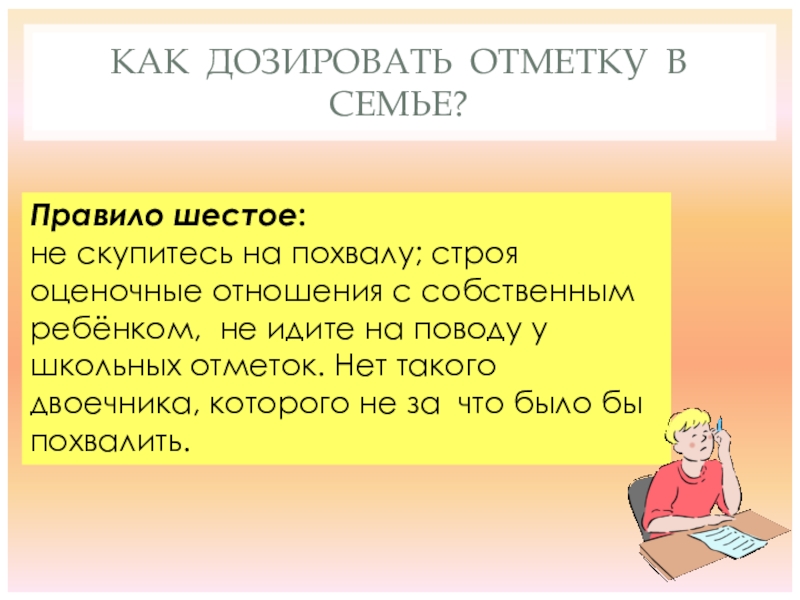 КАК ДОЗИРОВАТЬ ОТМЕТКУ В СЕМЬЕ?

Правило шестое:
не скупитесь на похвалу; строя оценочные отношения с собственным ребёнком, не идите на поводу у школьных отметок. Нет такого двоечника, которого не за что было бы похвалить.